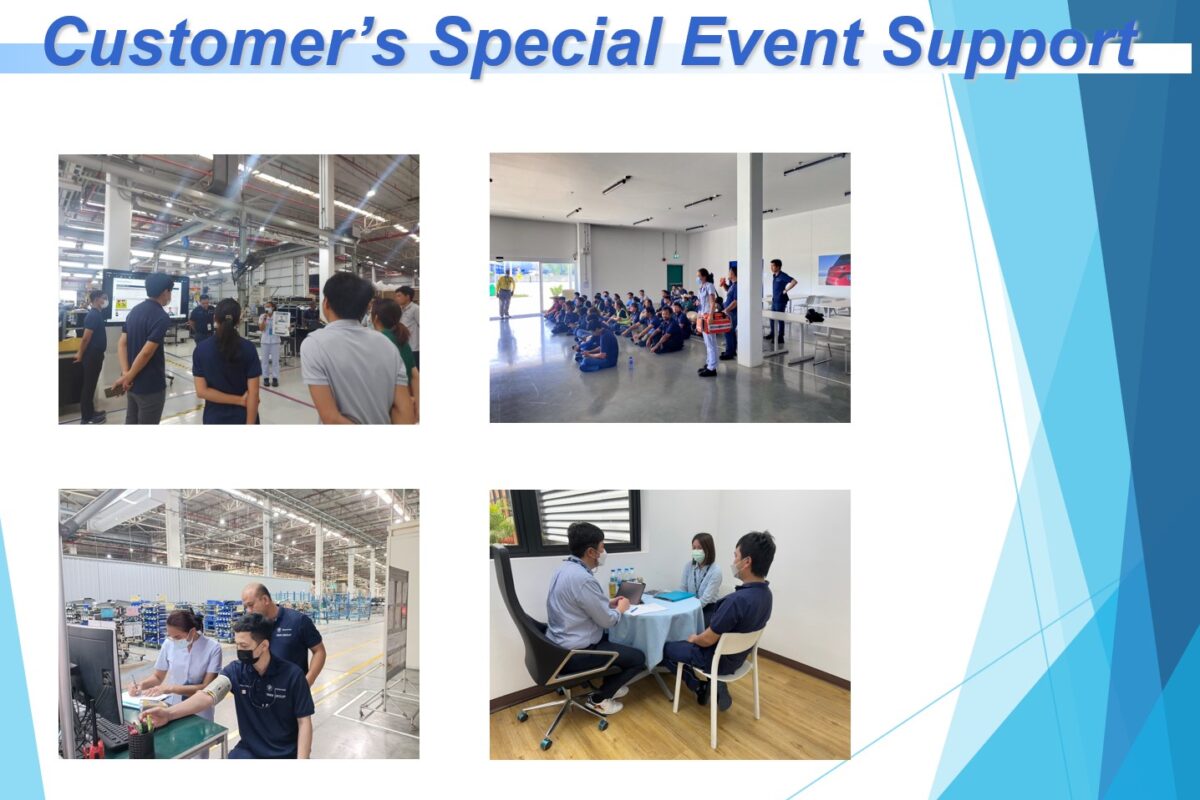 Customer's Special Event Support